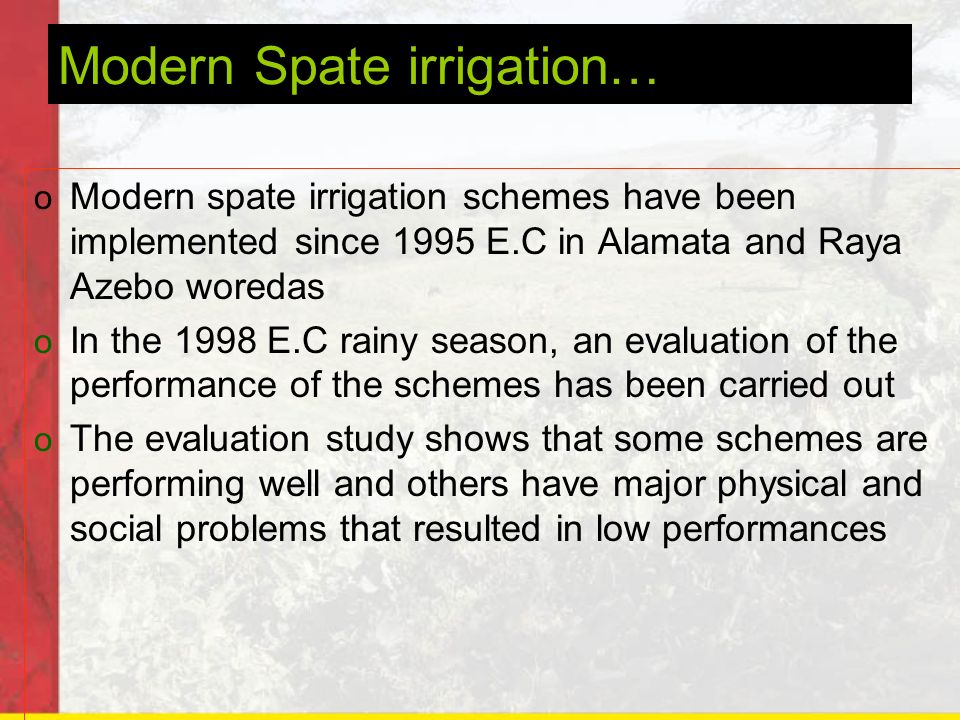 Modern Spate irrigation…

o Modern spate irrigation schemes have been implemented since 1995 E.C in Alamata and Raya Azebo woredas

o In the 1998 E.C rainy season, an evaluation of the performance of the schemes has been carried out

o The evaluation study shows that some schemes are performing well and others have major physical and social problems that resulted in low performances